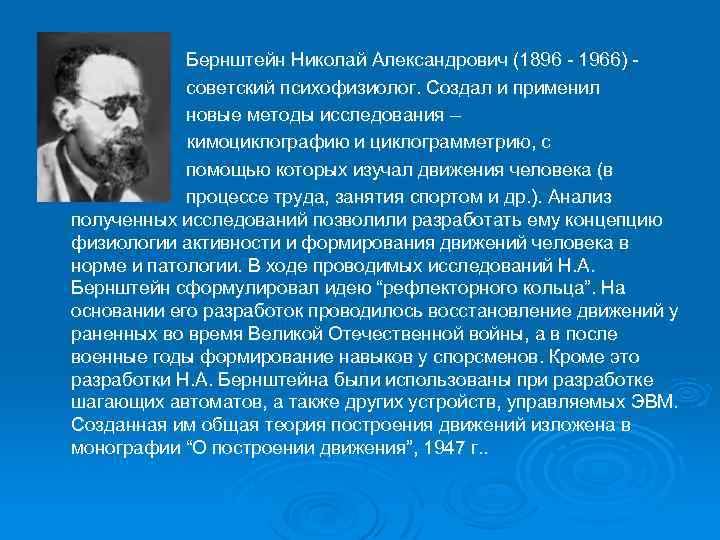 Бернштейн Николай Александрович (1896 - 1966) - советский психофизиолог. Создал и применил новые методы исследования – кимоциклографию и циклограмметрию, с помощью которых изучал движения человека (в процессе труда, занятия спортом и др.). Анализ полученных исследований позволили разработать ему концепцию физиологии активности и формирования движений человека в норме и патологии. В ходе проводимых исследований Н.А. Бернштейн сформулировал идею “рефлекторного кольца”. На основании его разработок проводилось восстановление движений у раненных во время Великой Отечественной войны, а в после военные годы формирование навыков у спорсменов. Кроме это разработки Н.А. Бернштейна были использованы при разработке шагающих автоматов, а также других устройств, управляемых ЭВМ. Созданная им общая теория построения движений изложена в монографии “О построении движения”, 1947 г..